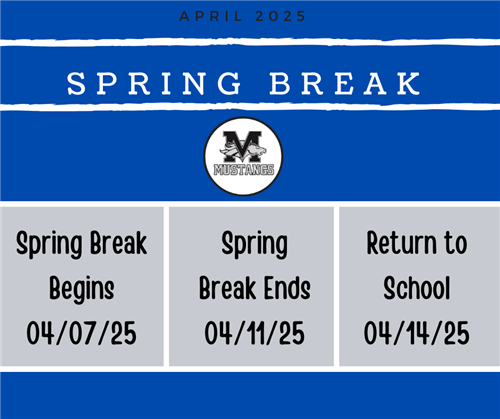 APRIL 2025

SPRING BREAK

M
MUSTANGS

Spring Break Begins 04/07/25

Spring Break Ends 04/11/25

Return to School 04/14/25